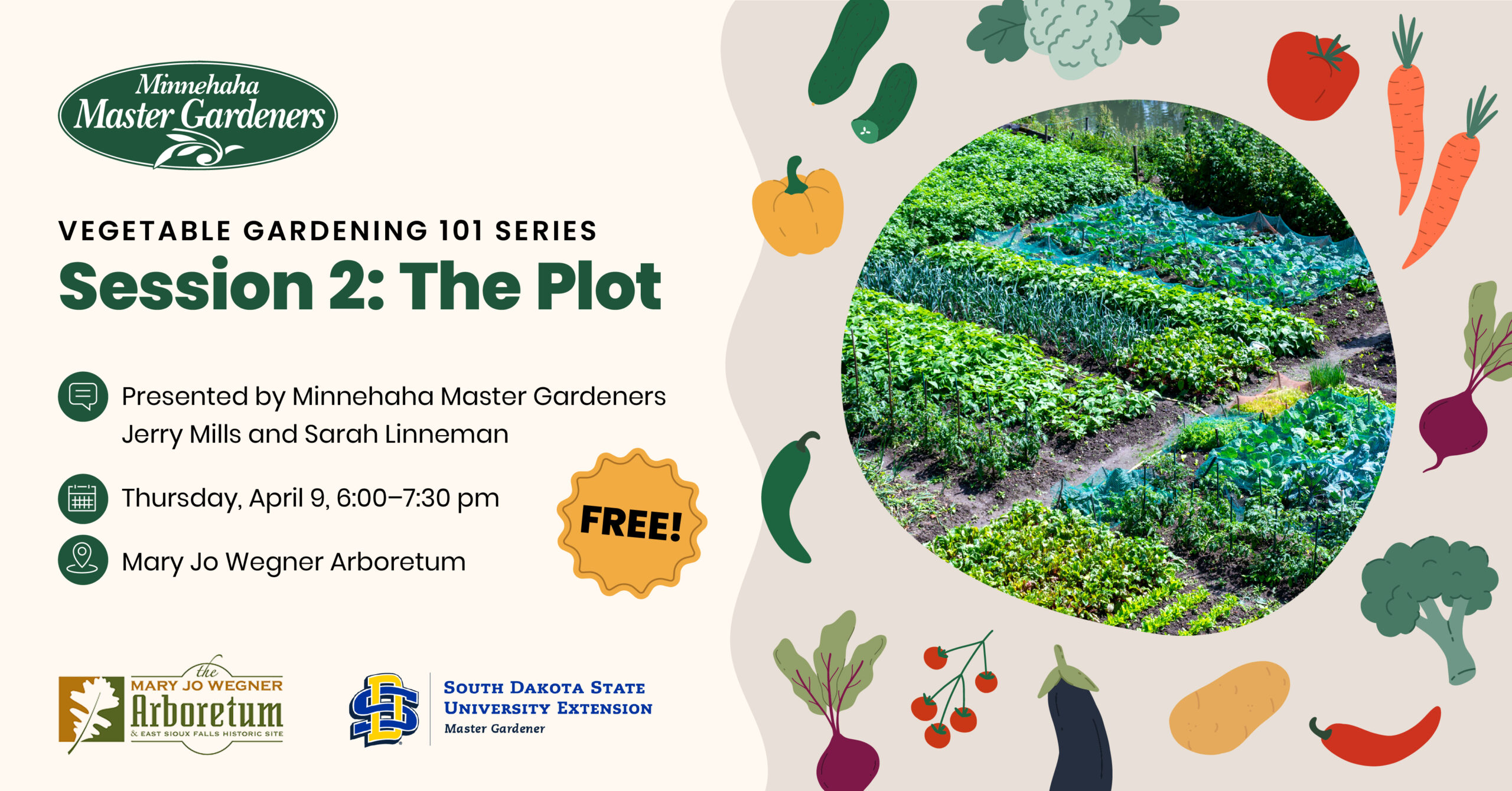 Minnehaha Master Gardeners

VEGETABLE GARDENING 101 SERIES
Session 2: The Plot

Presented by Minnehaha Master Gardeners Jerry Mills and Sarah Linneman

Thursday, April 9, 6:00–7:30 pm

Mary Jo Wegner Arboretum

FREE!

the MARY JO WEGNER Arboretum & EAST SIOUX FALLS HISTORIC SITE

SD

SOUTH DAKOTA STATE UNIVERSITY EXTENSION
Master Gardener